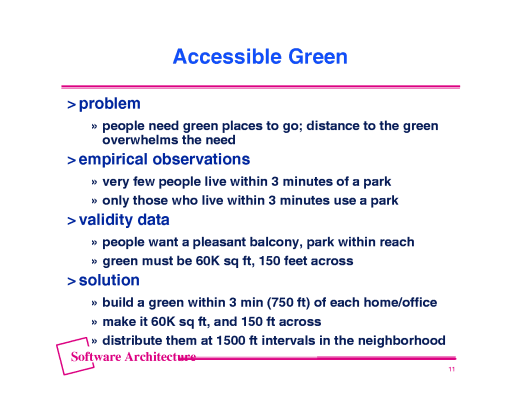 Accessible Green

> problem

» people need green places to go; distance to the green overwhelms the need

> empirical observations

» very few people live within 3 minutes of a park

» only those who live within 3 minutes use a park

> validity data

» people want a pleasant balcony, park within reach

» green must be 60K sq ft, 150 feet across

> solution

» build a green within 3 min (750 ft) of each home/office

» make it 60K sq ft, and 150 ft across

» distribute them at 1500 ft intervals in the neighborhood

Software Architecture

11